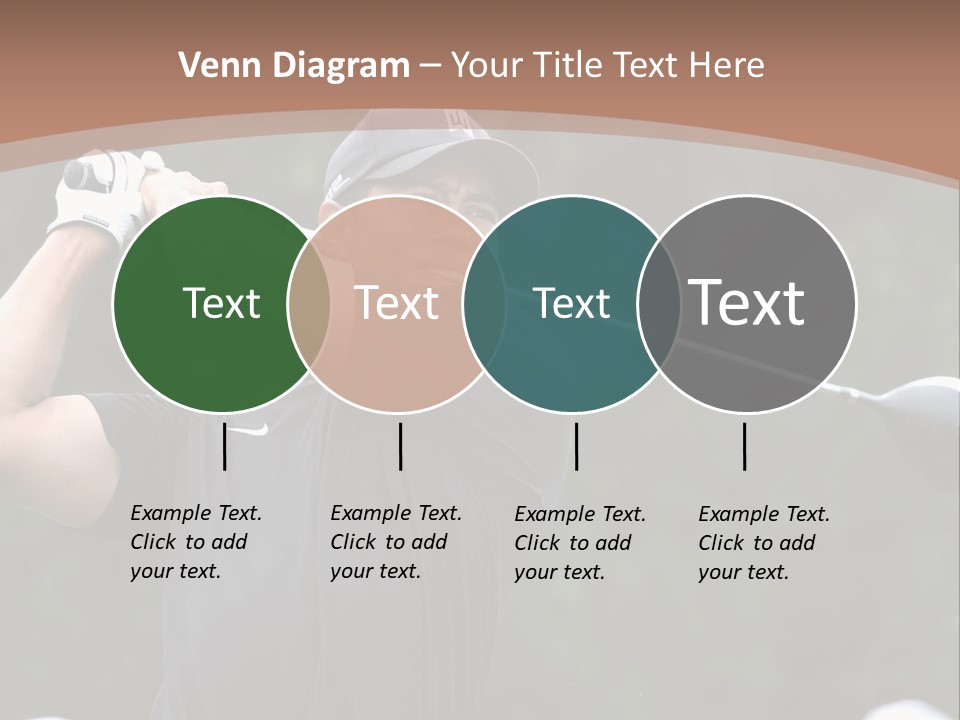 Venn Diagram – Your Title Text Here

Text

Text

Text

Text

Example Text. Click to add your text.

Example Text. Click to add your text.

Example Text. Click to add your text.

Example Text. Click to add your text.